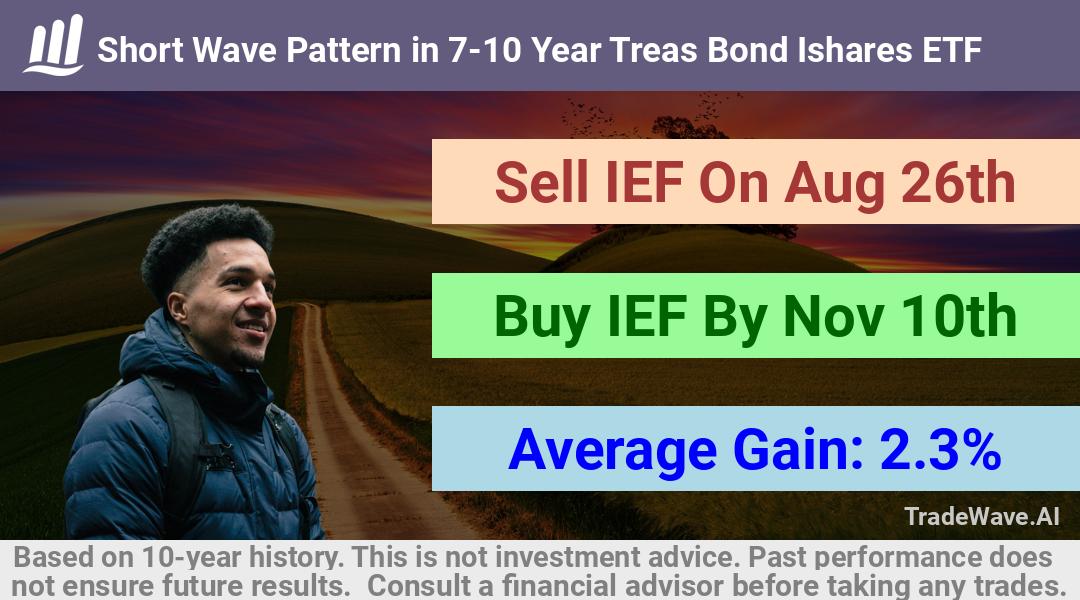 Short Wave Pattern in 7-10 Year Treas Bond Ishares ETF

Sell IEF On Aug 26th

Buy IEF By Nov 10th

Average Gain: 2.3%

TradeWave.AI

Based on 10-year history. This is not investment advice. Past performance does not ensure future results. Consult a financial advisor before taking any trades.